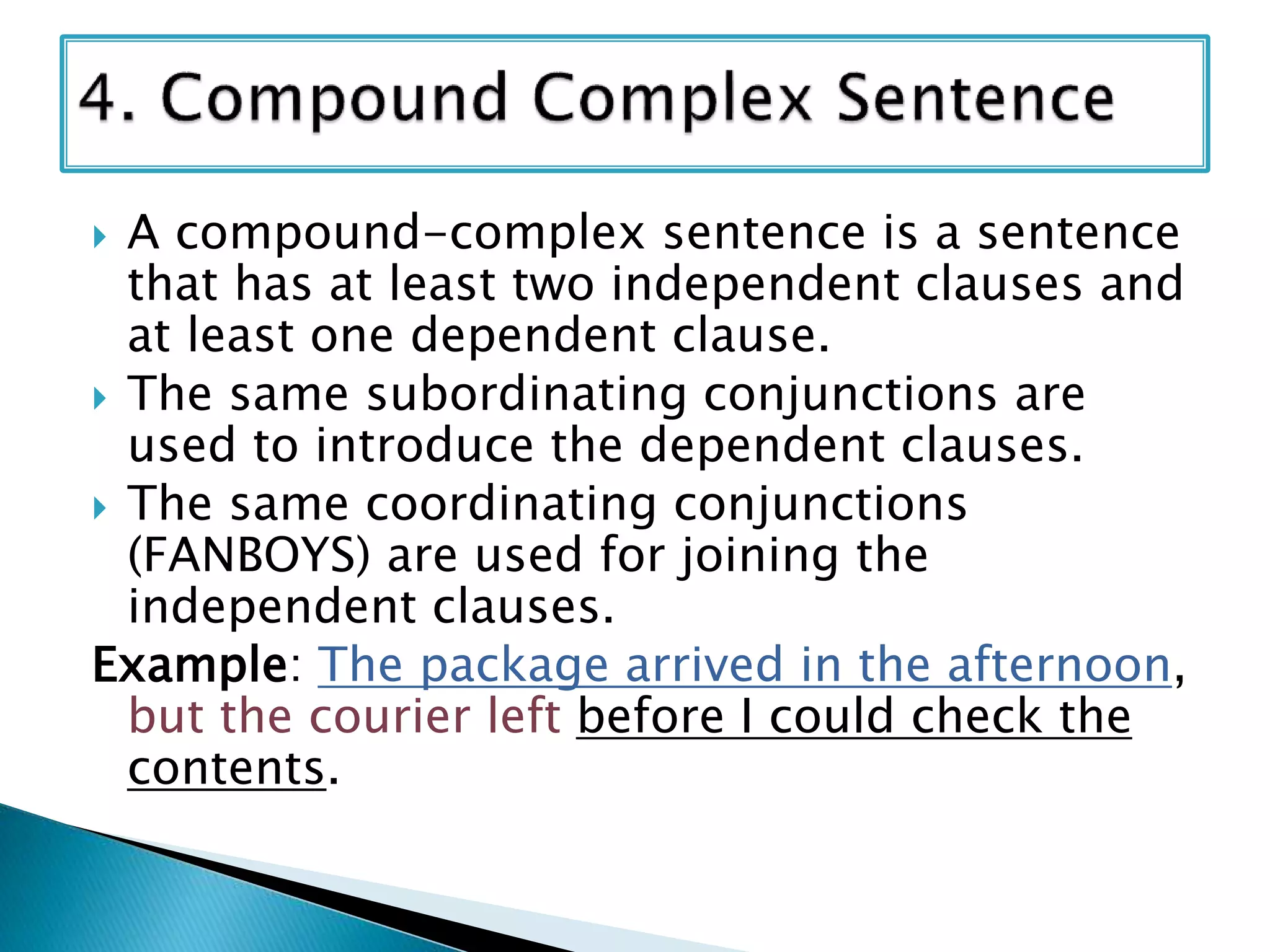 4. Compound Complex Sentence

A compound-complex sentence is a sentence that has at least two independent clauses and at least one dependent clause.

The same subordinating conjunctions are used to introduce the dependent clauses.

The same coordinating conjunctions (FANBOYS) are used for joining the independent clauses.

Example: The package arrived in the afternoon, but the courier left before I could check the contents.